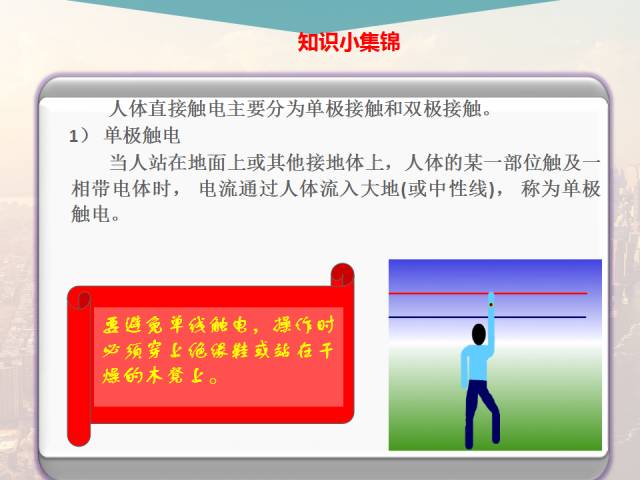 知识小集锦

人体直接触电主要分为单极接触和双极接触。

1） 单极触电

当人站在地面上或其他接地体上，人体的某一部位触及一相带电体时， 电流通过人体流入大地(或中性线)， 称为单极触电。

要避免单线触电，操作时必须穿上绝缘鞋或站在干燥的木凳上。